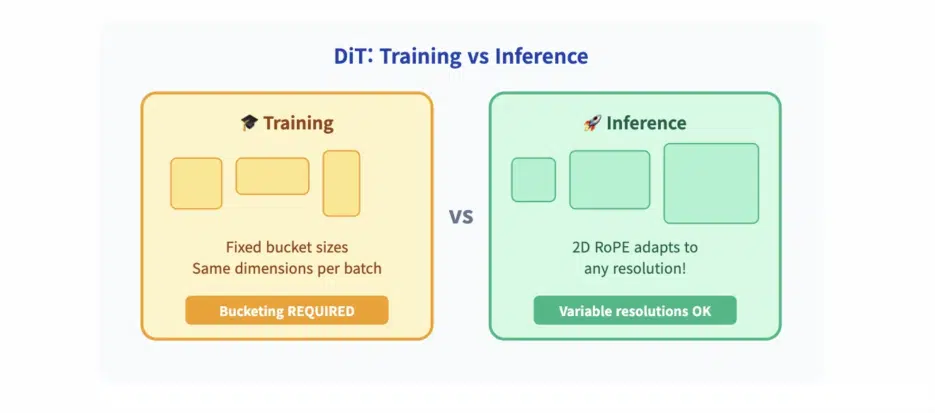 DiT: Training vs Inference

🎓 Training

Fixed bucket sizes
Same dimensions per batch

Bucketing REQUIRED

vs

🚀 Inference

2D RoPE adapts to
any resolution!

Variable resolutions OK